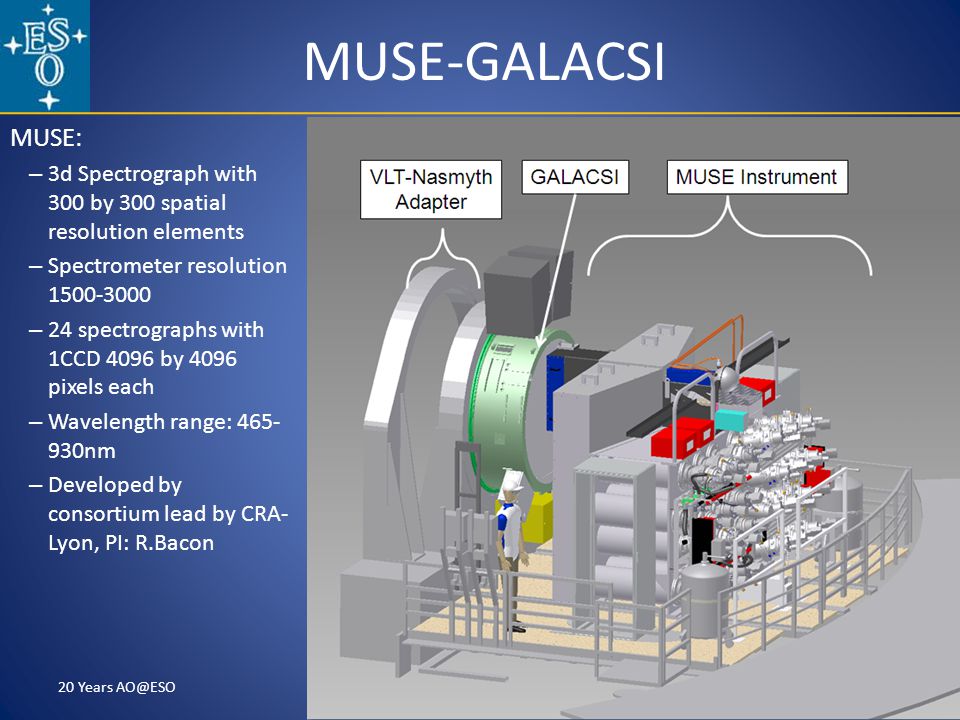 ESO

MUSE-GALACSI

MUSE:

– 3d Spectrograph with 300 by 300 spatial resolution elements

– Spectrometer resolution 1500-3000

– 24 spectrographs with 1CCD 4096 by 4096 pixels each

– Wavelength range: 465-930nm

– Developed by consortium lead by CRA-Lyon, PI: R.Bacon

VLT-Nasmyth Adapter

GALACSI

MUSE Instrument

20 Years AO@ESO